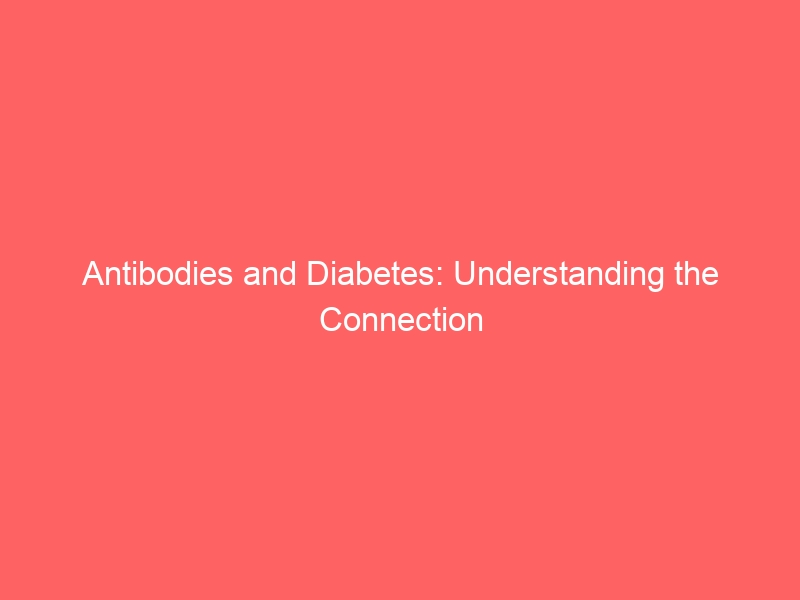 Antibodies and Diabetes: Understanding the Connection